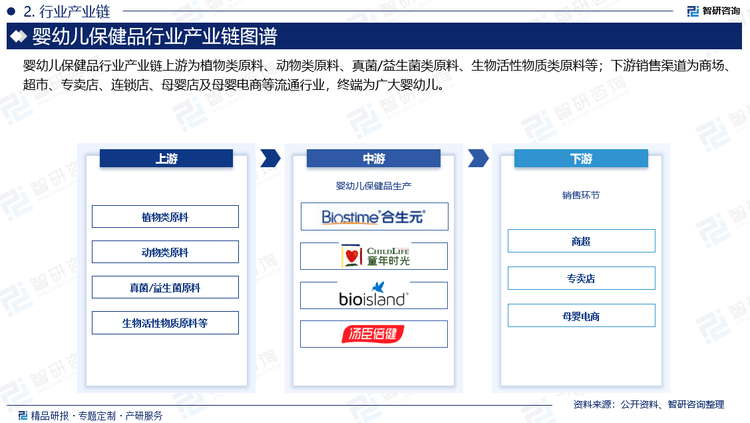 2. 行业产业链

智研咨询

婴幼儿保健品行业产业链图谱

婴幼儿保健品行业产业链上游为植物类原料、动物类原料、真菌/益生菌类原料、生物活性物质类原料等；下游销售渠道为商场、超市、专卖店、连锁店、母婴店及母婴电商等流通行业，终端为广大婴幼儿。

上游

植物类原料

动物类原料

真菌/益生菌原料

生物活性物质原料等

中游

婴幼儿保健品生产

Biostime 合生元

CHILDLIFE 童年时光

bioisland

汤臣倍健

下游

销售环节

商超

专卖店

母婴电商

精品研报 · 专题定制 · 产研服务

资料来源：公开资料、智研咨询整理